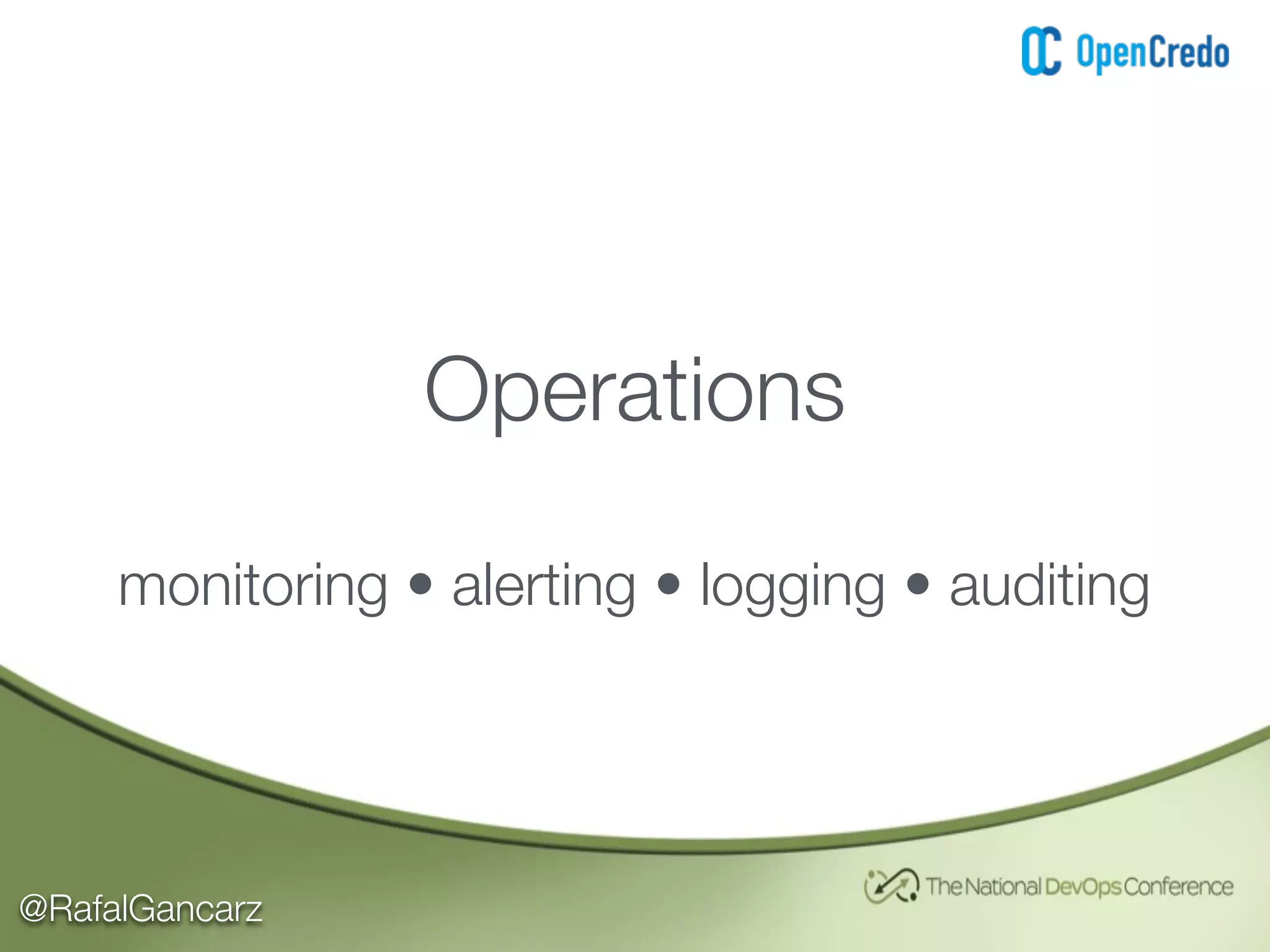 OpenCredo

Operations

monitoring • alerting • logging • auditing

@RafalGancarz

The National DevOps Conference